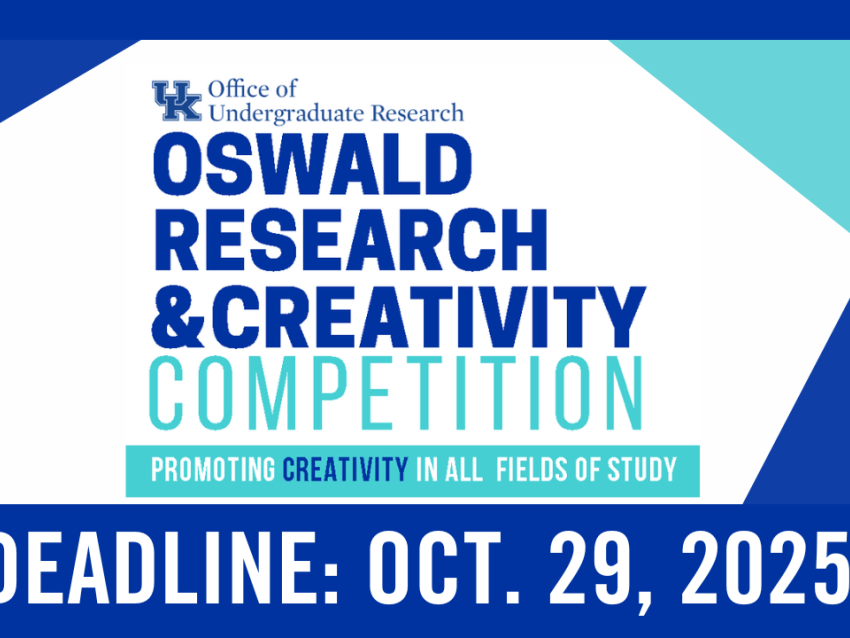 UK Office of Undergraduate Research

OSWALD RESEARCH &CREATIVITY COMPETITION

PROMOTING CREATIVITY IN ALL FIELDS OF STUDY

DEADLINE: OCT. 29, 2025